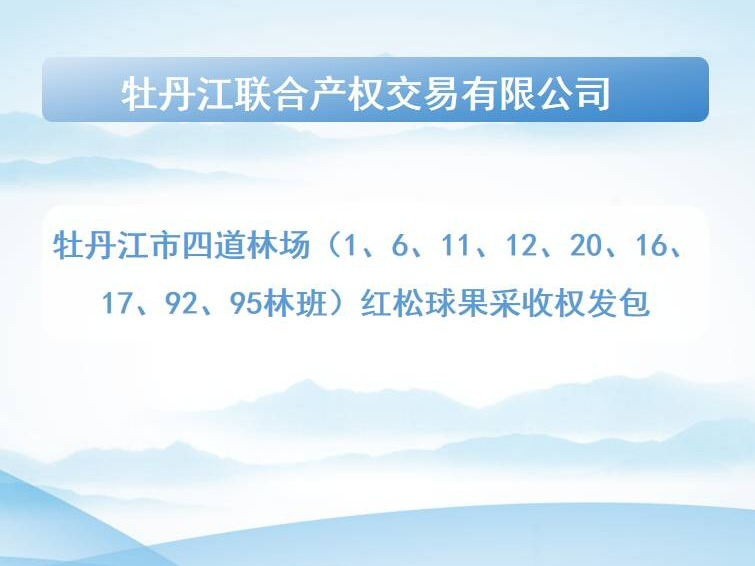 牡丹江联合产权交易有限公司

牡丹江市四道林场（1、6、11、12、20、16、17、92、95林班）红松球果采收权发包